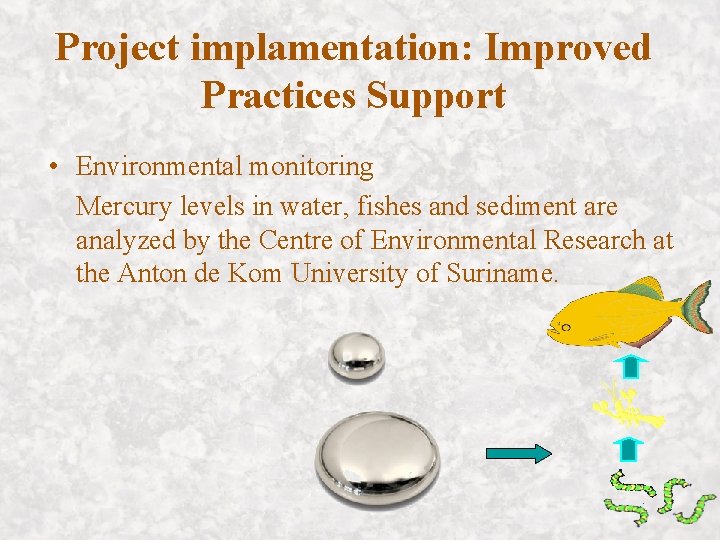 Project implamentation: Improved Practices Support

• Environmental monitoring

Mercury levels in water, fishes and sediment are analyzed by the Centre of Environmental Research at the Anton de Kom University of Suriname.